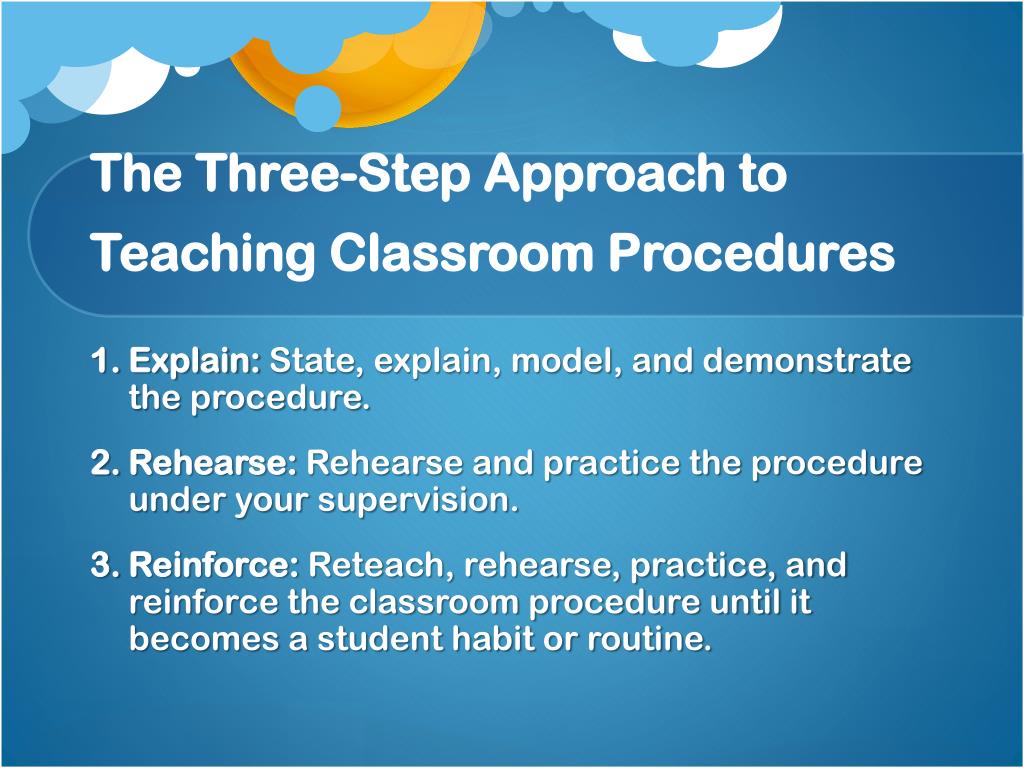 The Three-Step Approach to Teaching Classroom Procedures

1. Explain: State, explain, model, and demonstrate the procedure.

2. Rehearse: Rehearse and practice the procedure under your supervision.

3. Reinforce: Reteach, rehearse, practice, and reinforce the classroom procedure until it becomes a student habit or routine.